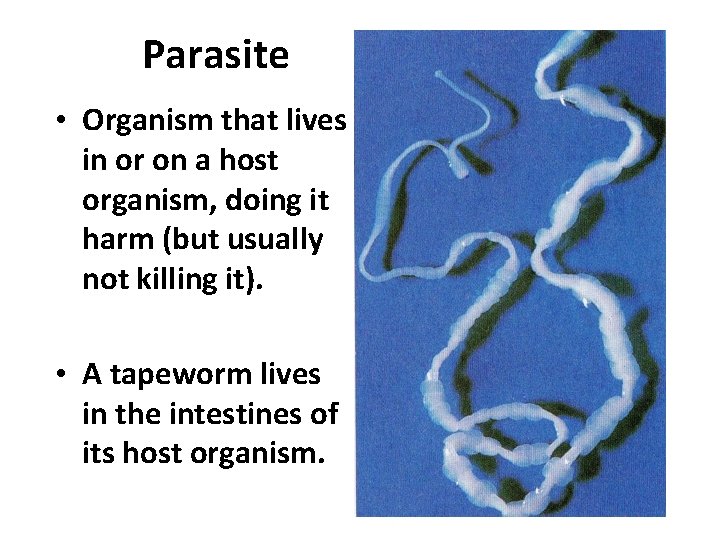 Parasite

• Organism that lives in or on a host organism, doing it harm (but usually not killing it).

• A tapeworm lives in the intestines of its host organism.